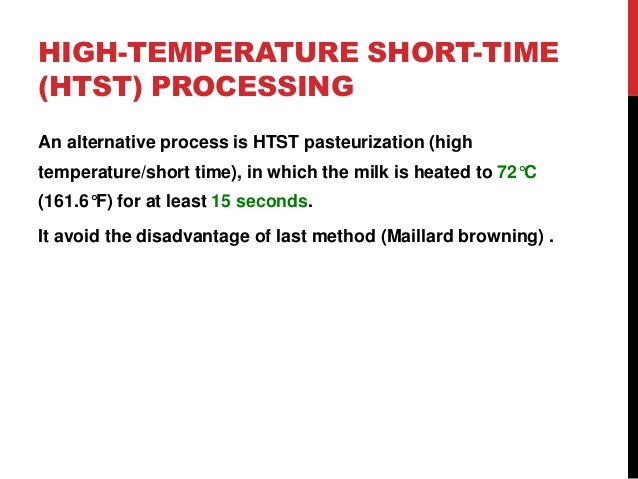 HIGH-TEMPERATURE SHORT-TIME (HTST) PROCESSING

An alternative process is HTST pasteurization (high temperature/short time), in which the milk is heated to 72℃ (161.6℉) for at least 15 seconds.

It avoid the disadvantage of last method (Maillard browning) .